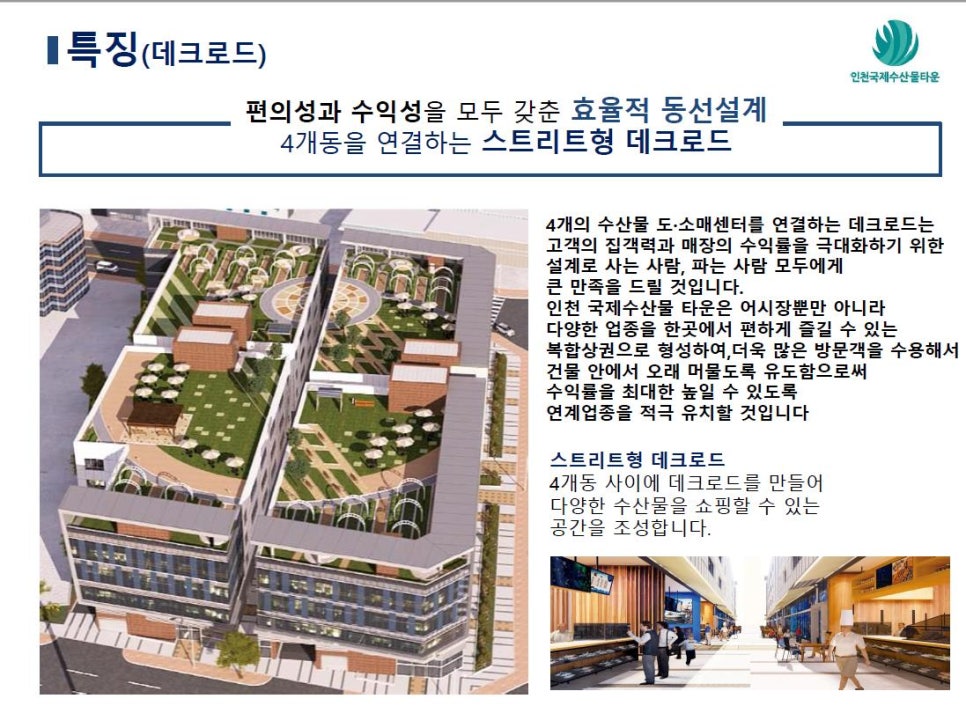 특징(데크로드)

인천국제수산물타운

편의성과 수익성을 모두 갖춘 효율적 동선설계
4개동을 연결하는 스트리트형 데크로드

4개의 수산물 도·소매센터를 연결하는 데크로드는 고객의 집객력과 매장의 수익률을 극대화하기 위한 설계로 사는 사람, 파는 사람 모두에게 큰 만족을 드릴 것입니다.
인천 국제수산물 타운은 어시장뿐만 아니라 다양한 업종을 한곳에서 편하게 즐길 수 있는 복합상권으로 형성하여,더욱 많은 방문객을 수용해서 건물 안에서 오래 머물도록 유도함으로써 수익률을 최대한 높일 수 있도록 연계업종을 적극 유치할 것입니다

스트리트형 데크로드
4개동 사이에 데크로드를 만들어 다양한 수산물을 쇼핑할 수 있는 공간을 조성합니다.